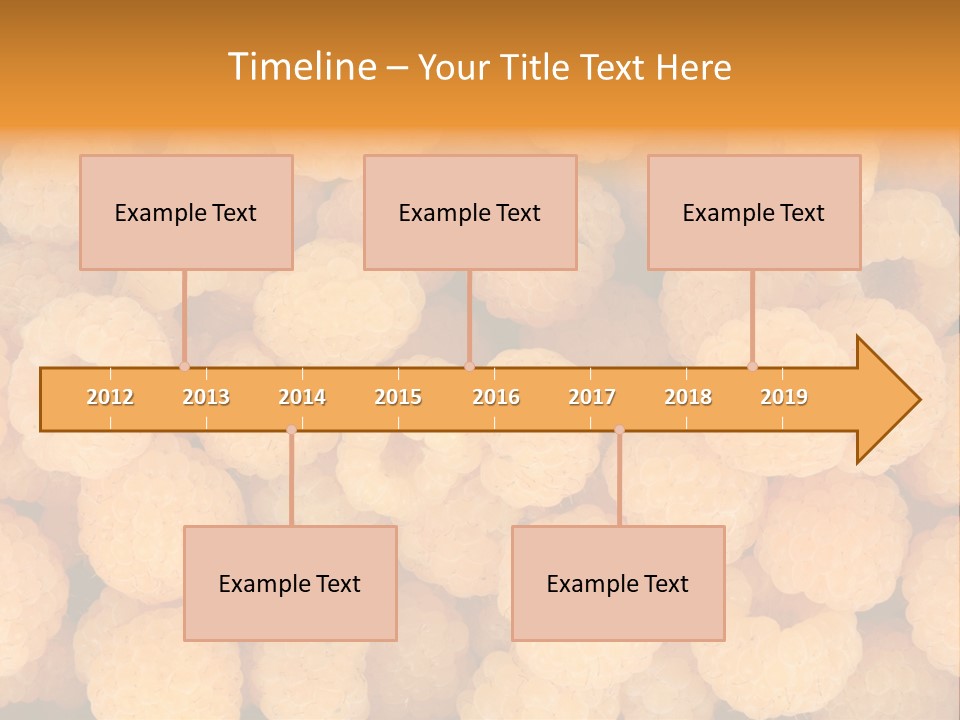 Timeline – Your Title Text Here

Example Text

Example Text

Example Text

2012 2013 2014 2015 2016 2017 2018 2019

Example Text

Example Text